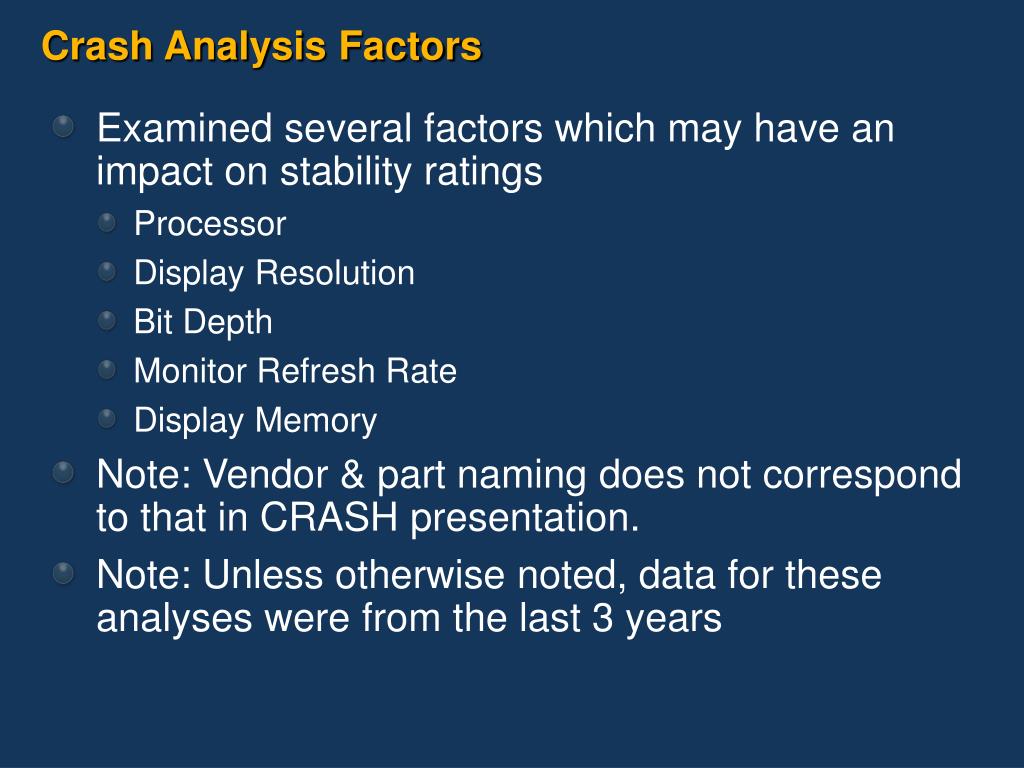 Crash Analysis Factors

Examined several factors which may have an impact on stability ratings

Processor

Display Resolution

Bit Depth

Monitor Refresh Rate

Display Memory

Note: Vendor & part naming does not correspond to that in CRASH presentation.

Note: Unless otherwise noted, data for these analyses were from the last 3 years